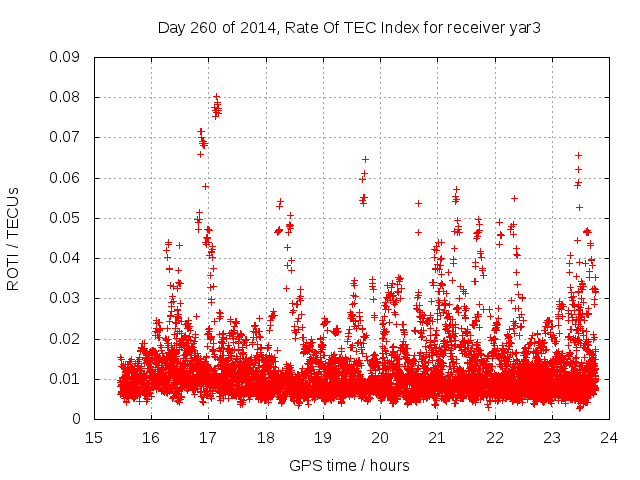 Day 260 of 2014, Rate Of TEC Index for receiver yar3

ROTI / TECUs

0.09
0.08
0.07
0.06
0.05
0.04
0.03
0.02
0.01
0

15 16 17 18 19 20 21 22 23 24

GPS time / hours